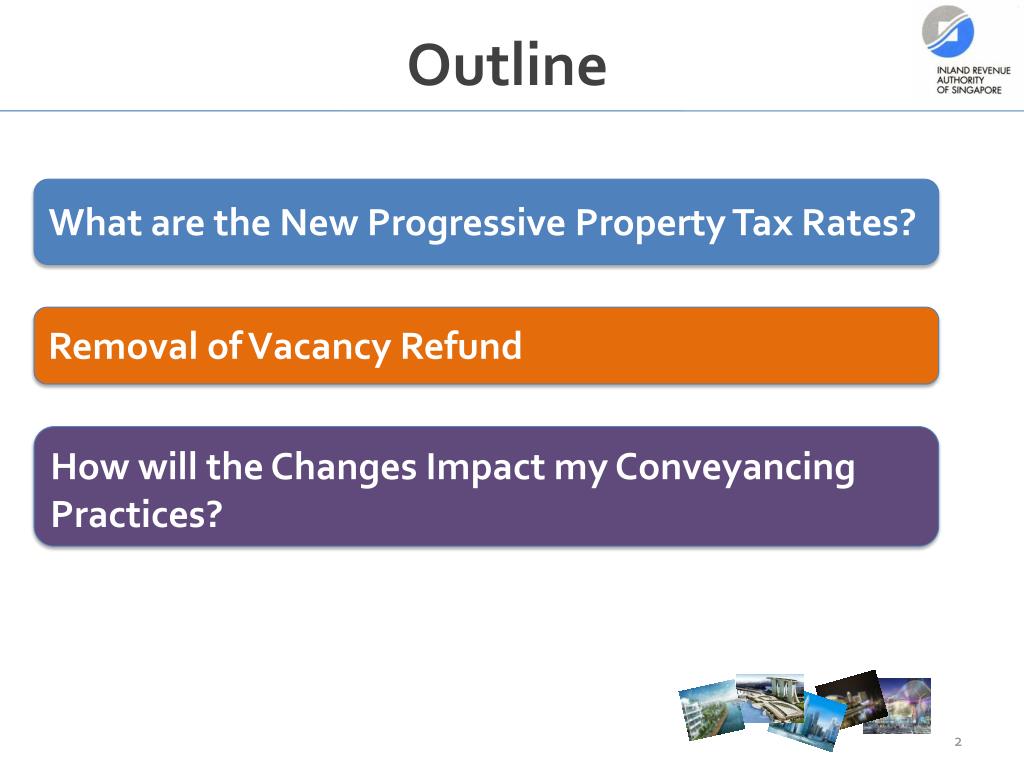 Outline

INLAND REVENUE AUTHORITY OF SINGAPORE

What are the New Progressive Property Tax Rates?

Removal of Vacancy Refund

How will the Changes Impact my Conveyancing Practices?

2